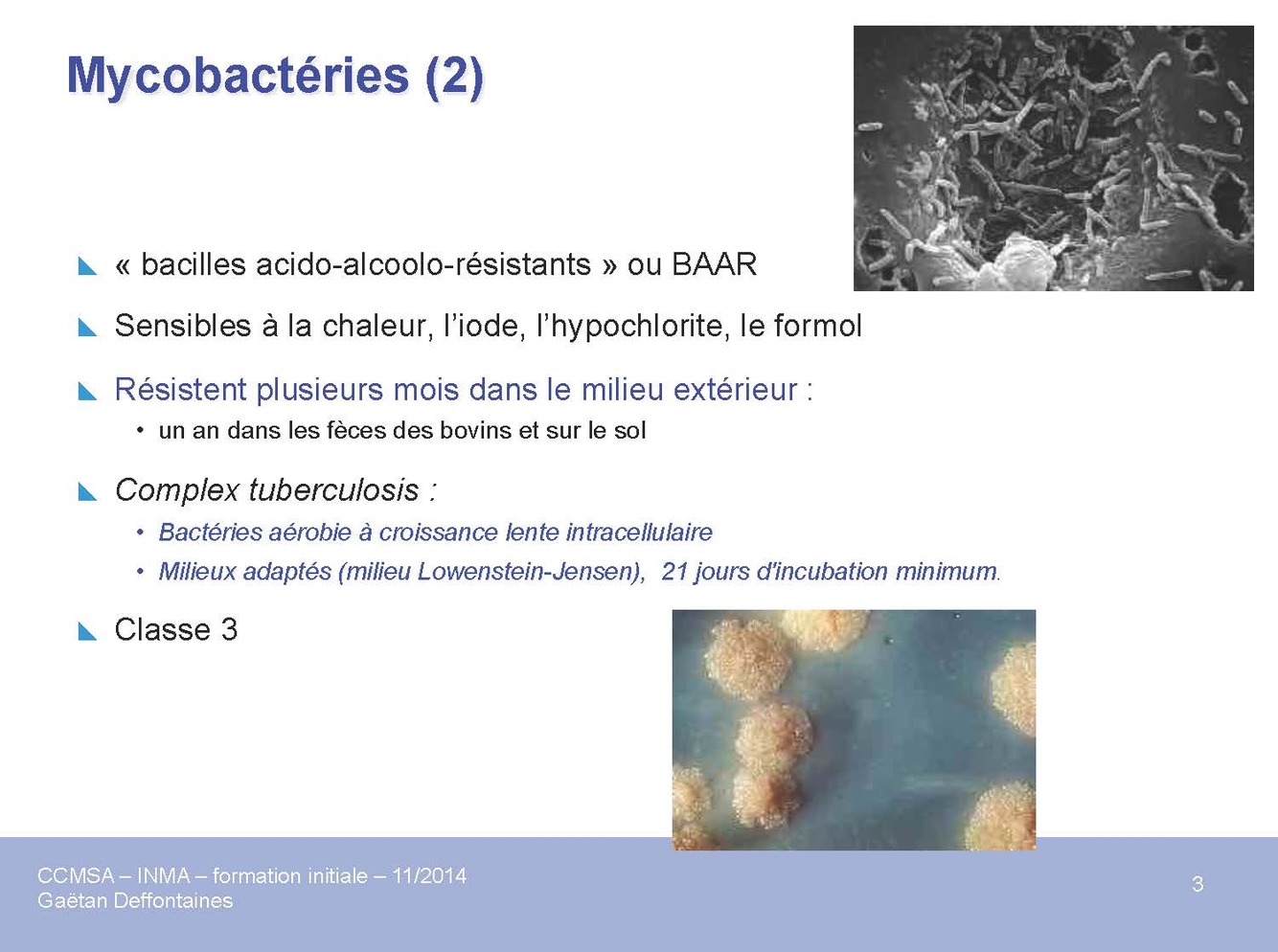 Mycobactéries (2)

« bacilles acido-alcoolo-résistants » ou BAAR

Sensibles à la chaleur, l'iode, l'hypochlorite, le formol

Résistent plusieurs mois dans le milieu extérieur :

• un an dans les fèces des bovins et sur le sol

Complex tuberculosis :

• Bactéries aérobie à croissance lente intracellulaire

• Milieux adaptés (milieu Lowenstein-Jensen), 21 jours d'incubation minimum.

Classe 3

CCMSA – INMA – formation initiale – 11/2014
Gaëtan Deffontaines

3